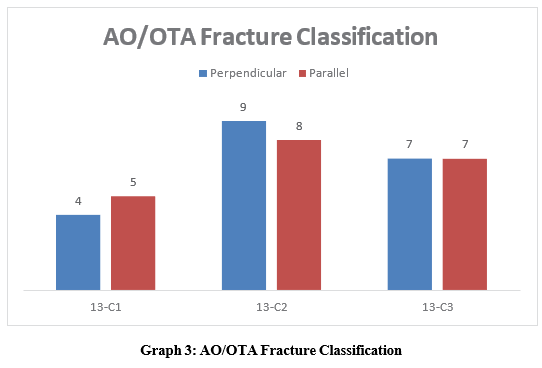 AO/OTA Fracture Classification

Perpendicular Parallel

4
5
9
8
7
7

13-C1
13-C2
13-C3

Graph 3: AO/OTA Fracture Classification